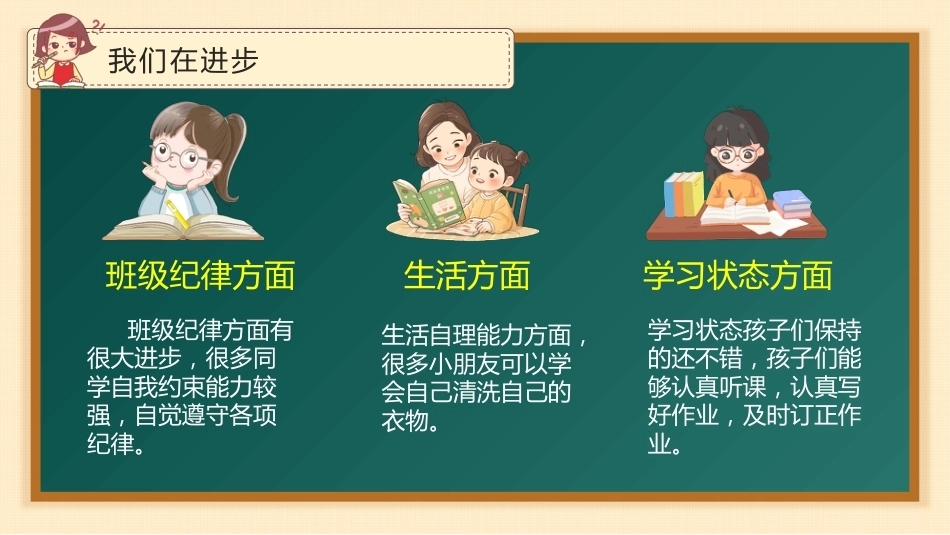 我们在进步

班级纪律方面

班级纪律方面有很大进步，很多同学自我约束能力较强，自觉遵守各项纪律。

生活方面

生活自理能力方面，很多小朋友可以学会自己清洗自己的衣物。

学习状态方面

学习状态孩子们保持的还不错，孩子们能够认真听课，认真写好作业，及时订正作业。